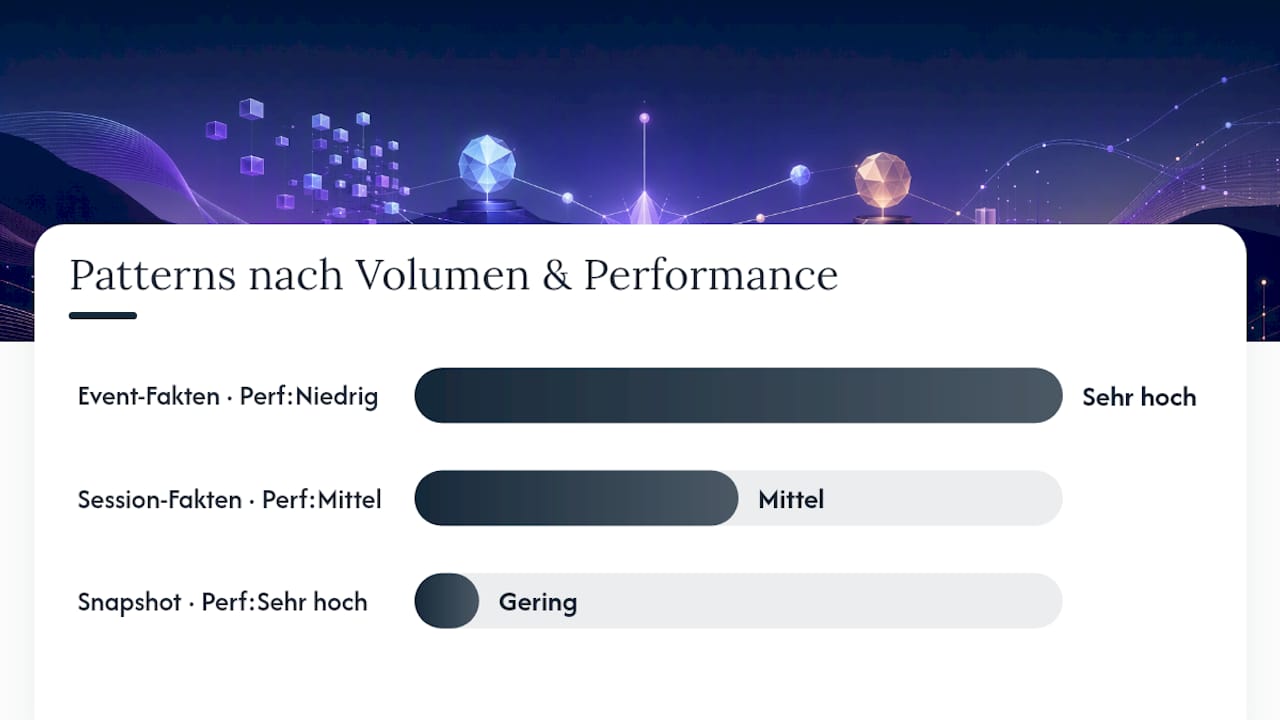 Patterns nach Volumen & Performance

Event-Fakten · Perf:Niedrig
Sehr hoch

Session-Fakten · Perf:Mittel
Mittel

Snapshot · Perf:Sehr hoch
Gering